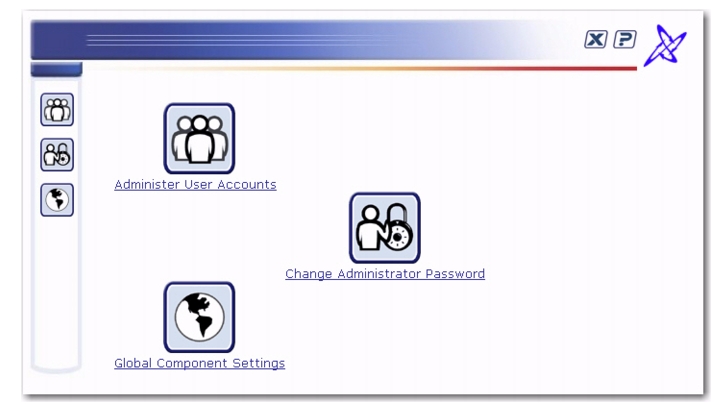 X ?

Administer User Accounts

Change Administrator Password

Global Component Settings